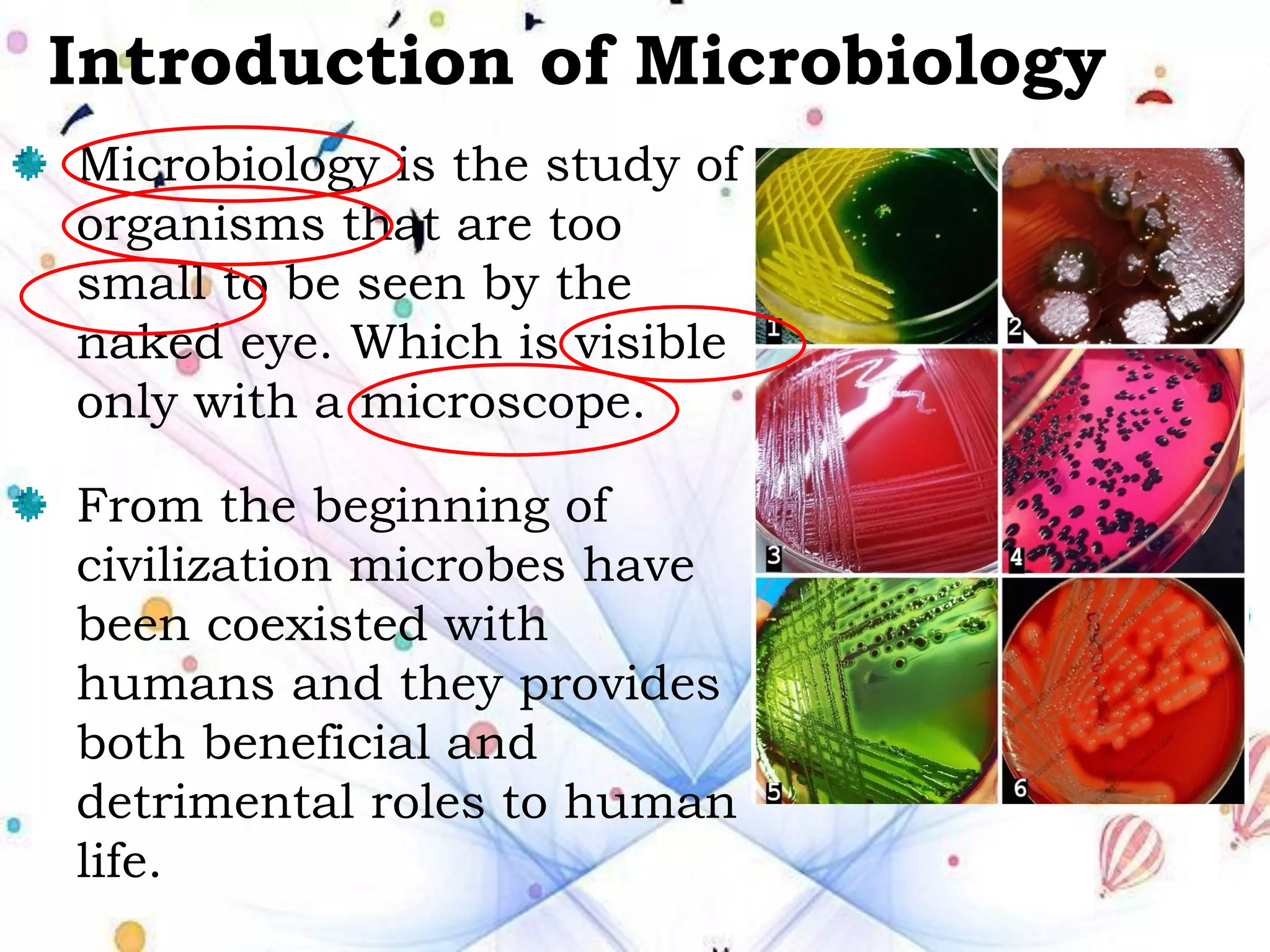 Introduction of Microbiology

Microbiology is the study of organisms that are too small to be seen by the naked eye. Which is visible only with a microscope.

From the beginning of civilization microbes have been coexisted with humans and they provides both beneficial and detrimental roles to human life.

1
2
3
4
5
6